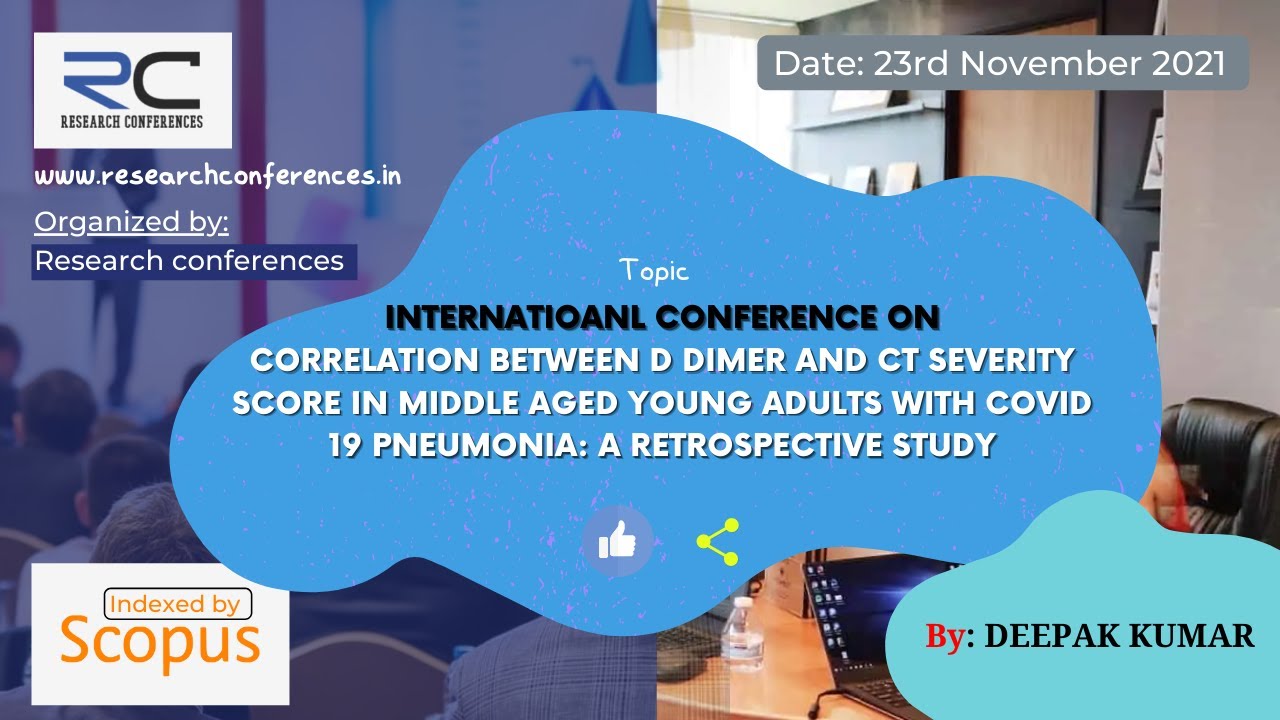 RC
RESEARCH CONFERENCES

Date: 23rd November 2021

www.researchconferences.in

Organized by:
Research conferences

Topic

INTERNATIOANL CONFERENCE ON
CORRELATION BETWEEN D DIMER AND CT SEVERITY SCORE IN MIDDLE AGED YOUNG ADULTS WITH COVID 19 PNEUMONIA: A RETROSPECTIVE STUDY

Indexed by
Scopus

By: DEEPAK KUMAR